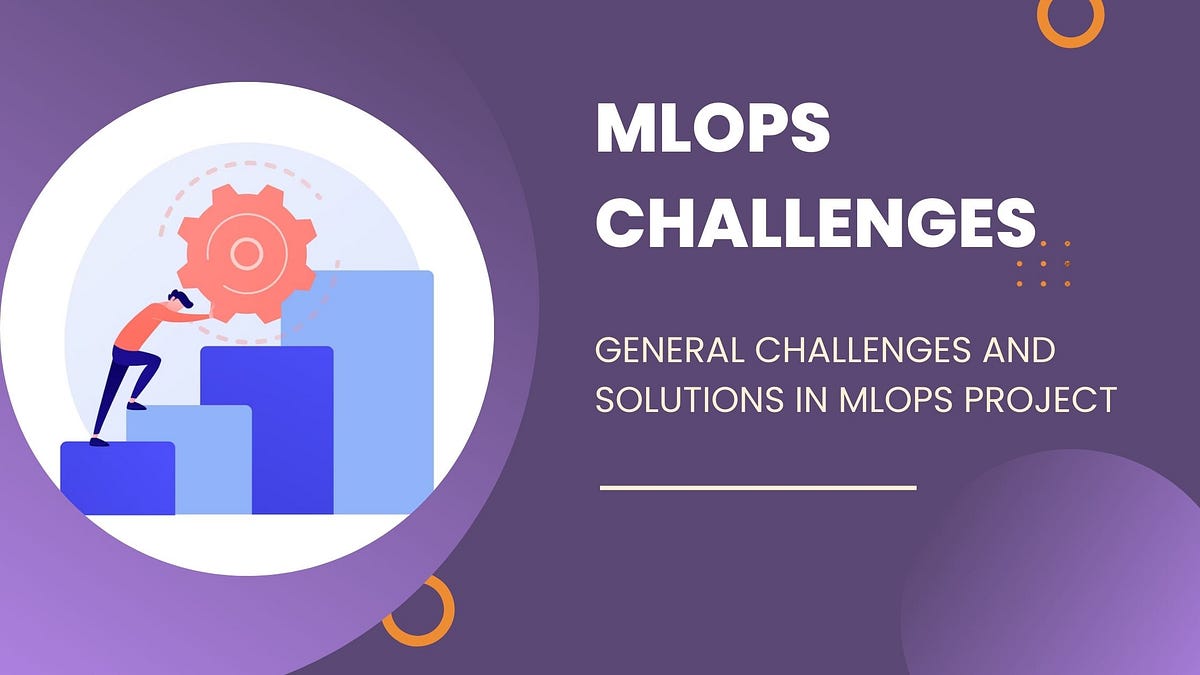 MLOPS CHALLENGES

GENERAL CHALLENGES AND SOLUTIONS IN MLOPS PROJECT